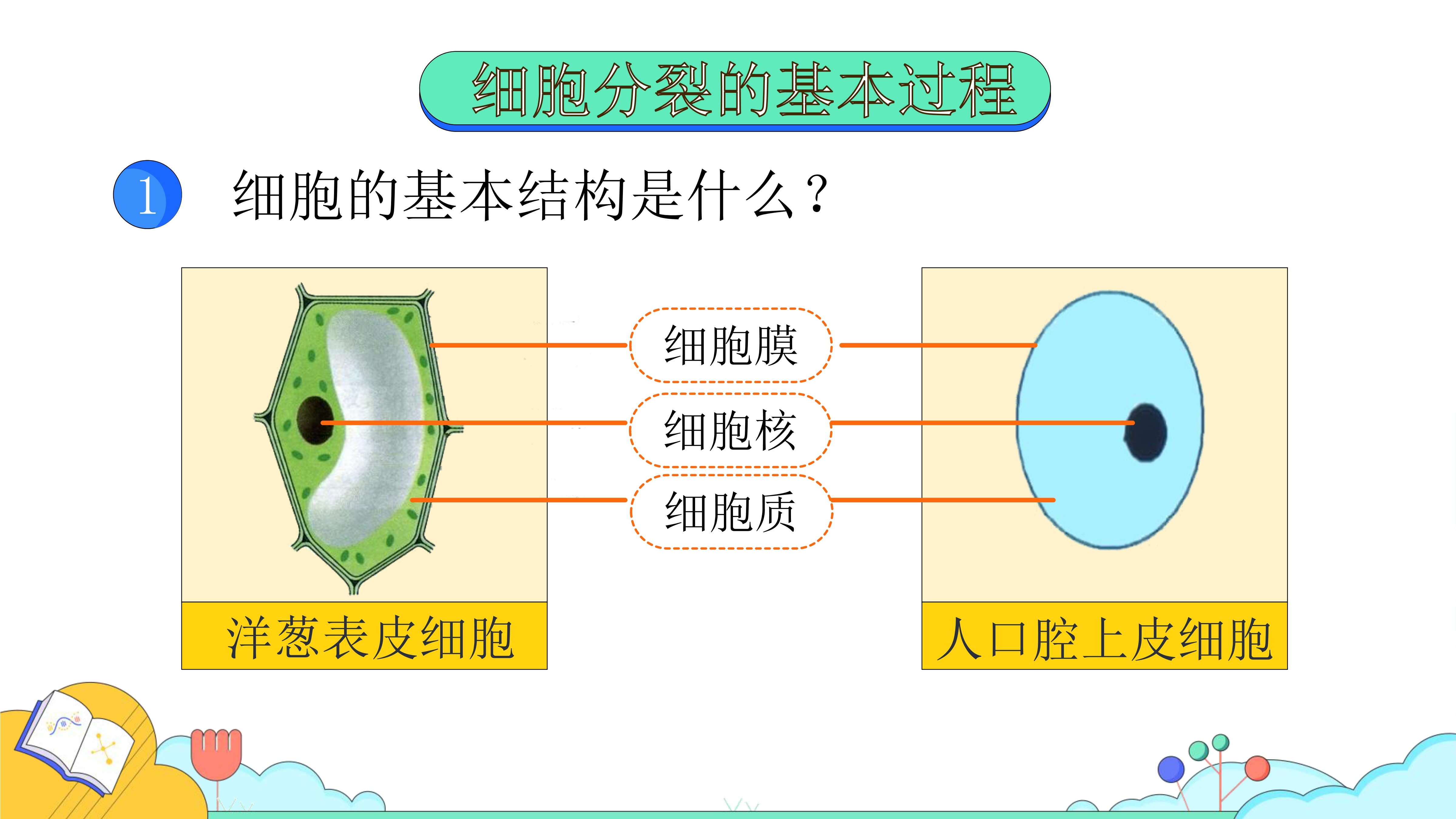 细胞分裂的基本过程

1 细胞的基本结构是什么？

细胞膜

细胞核

细胞质

洋葱表皮细胞

人口腔上皮细胞